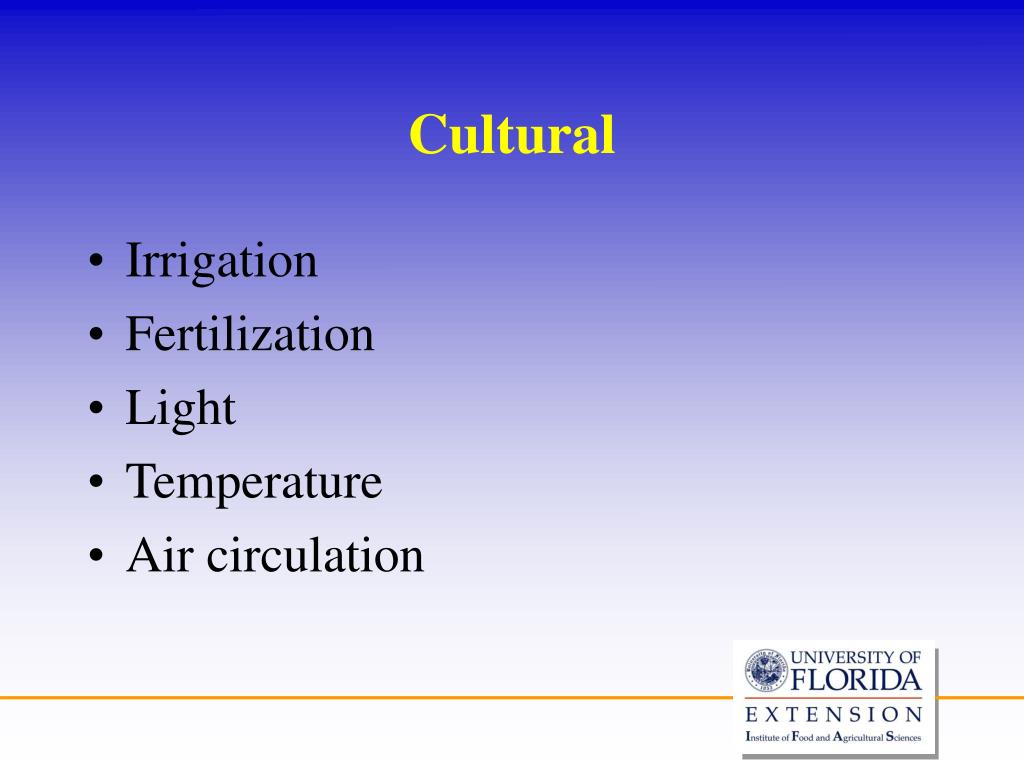 Cultural

• Irrigation
• Fertilization
• Light
• Temperature
• Air circulation

UNIVERSITY OF FLORIDA
EXTENSION
Institute of Food and Agricultural Sciences